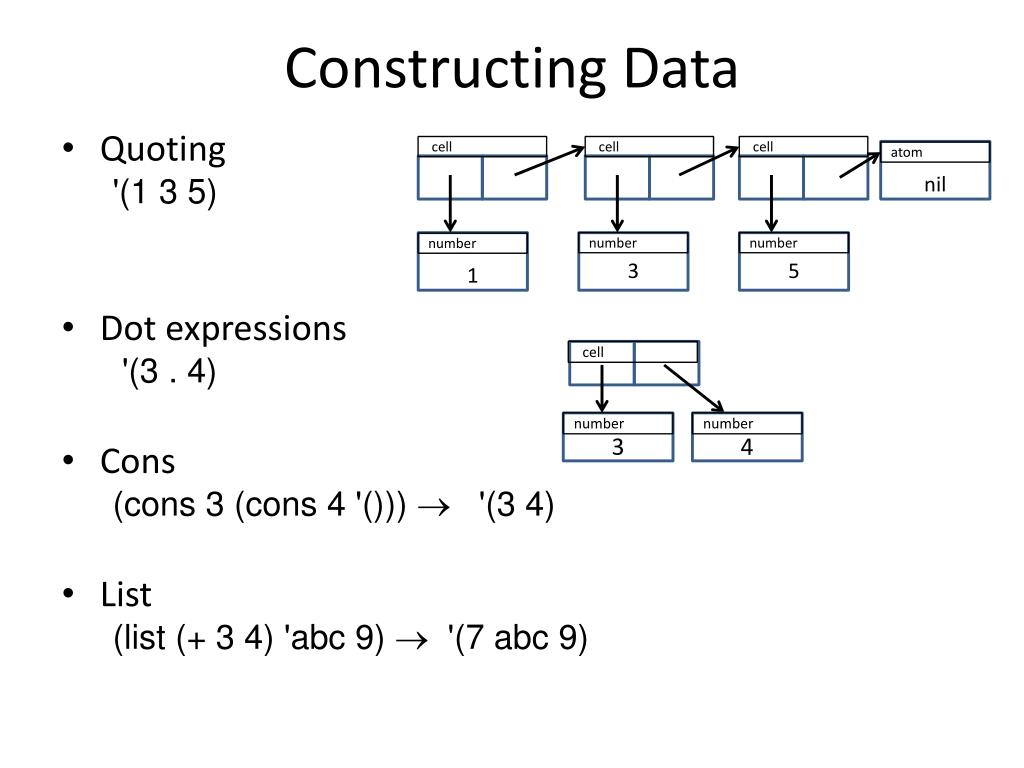 Constructing Data

• Quoting
'(1 3 5)

cell
cell
cell
atom
nil
number
1
number
3
number
5

• Dot expressions
'(3 . 4)

cell
number
3
number
4

• Cons
(cons 3 (cons 4 '())) $\rightarrow$ '(3 4)

• List
(list (+ 3 4) 'abc 9) $\rightarrow$ '(7 abc 9)